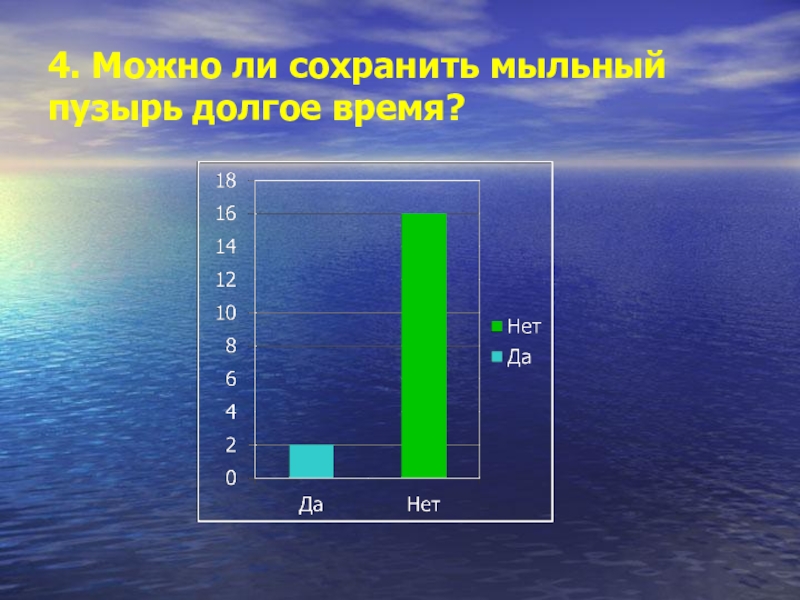 4. Можно ли сохранить мыльный пузырь долгое время?

18
16
14
12
10
8
6
4
2
0

Да
Нет

Нет
Да